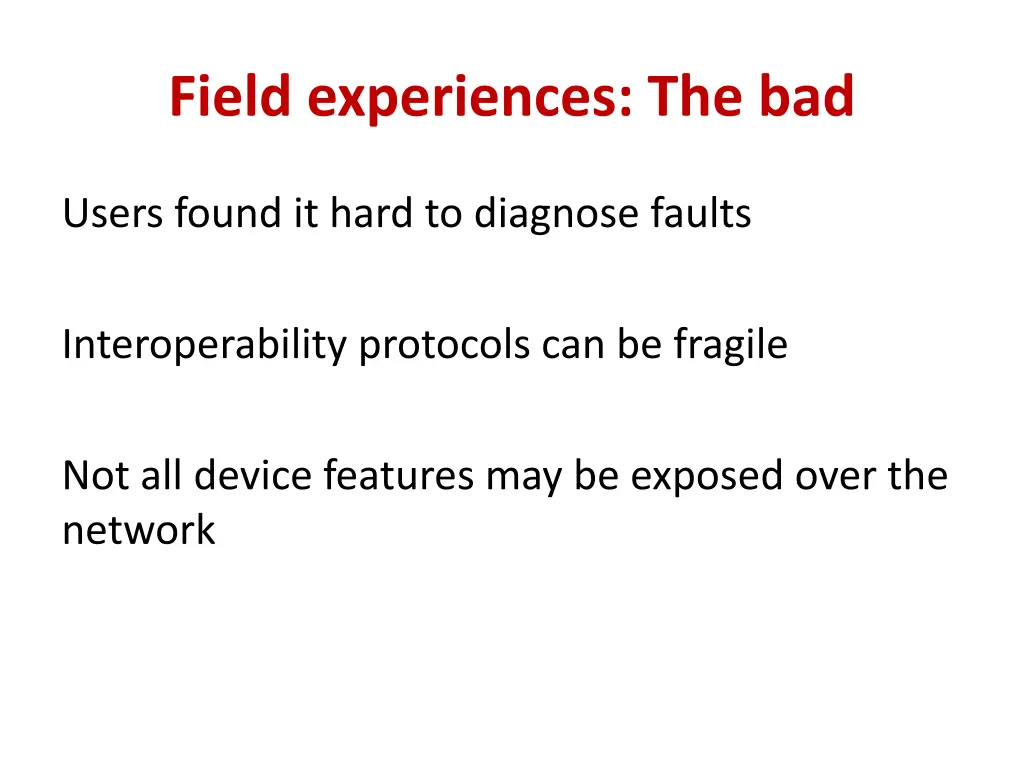 Field experiences: The bad

Users found it hard to diagnose faults

Interoperability protocols can be fragile

Not all device features may be exposed over the network